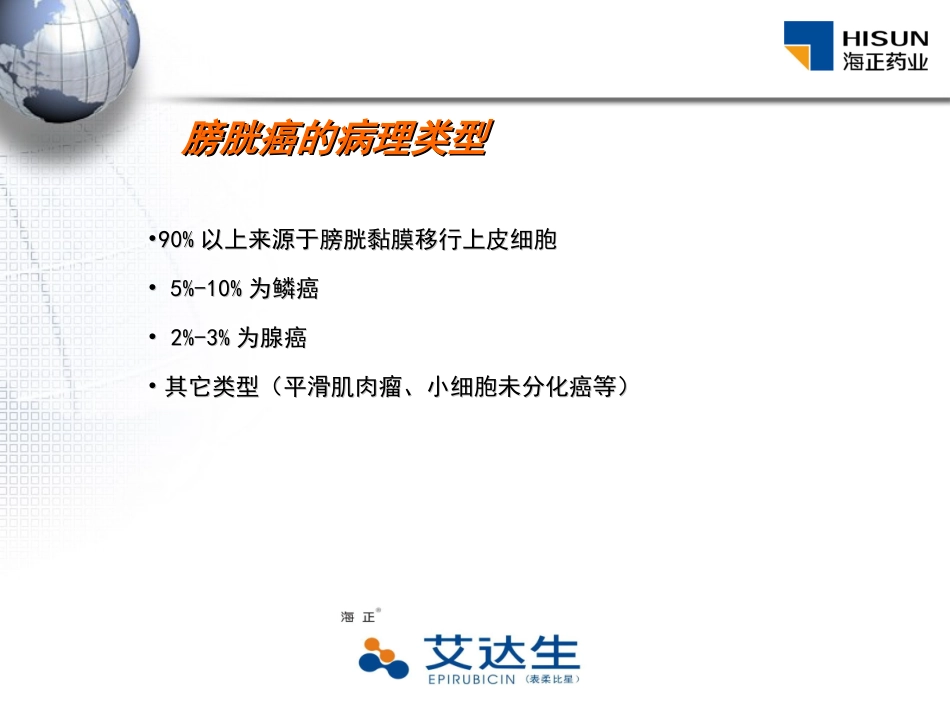 HISUN
海正药业

膀胱癌的病理类型

•90% 以上来源于膀胱黏膜移行上皮细胞

• 5%-10% 为鳞癌

• 2%-3% 为腺癌

• 其它类型（平滑肌肉瘤、小细胞未分化癌等）

海正®
艾达生
EPIRUBICIN（表柔比星）